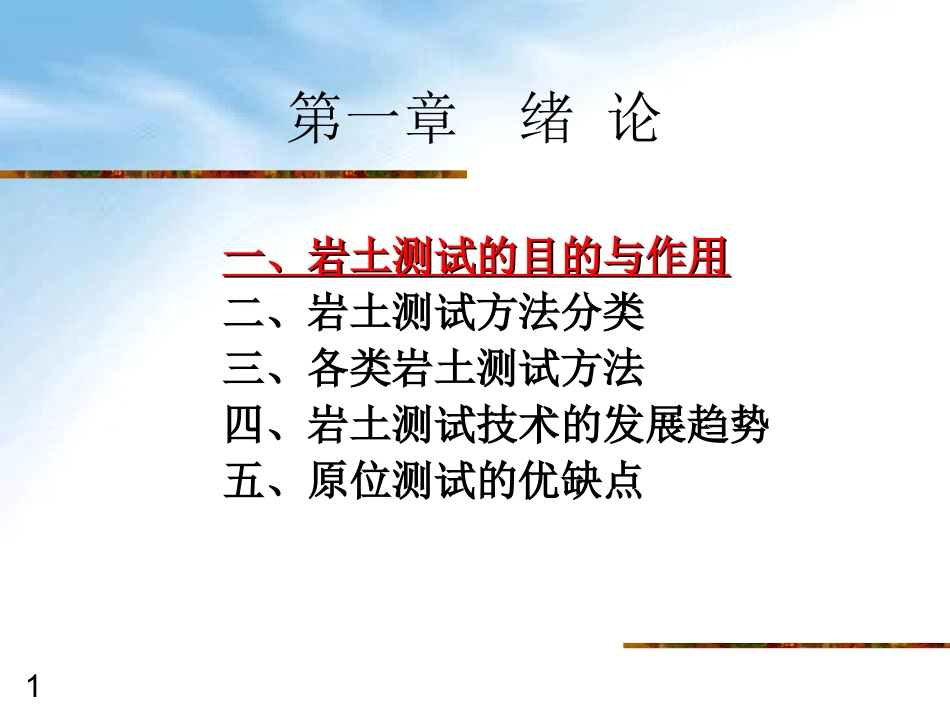 第一章　绪 论

一、岩土测试的目的与作用
二、岩土测试方法分类
三、各类岩土测试方法
四、岩土测试技术的发展趋势
五、原位测试的优缺点

1